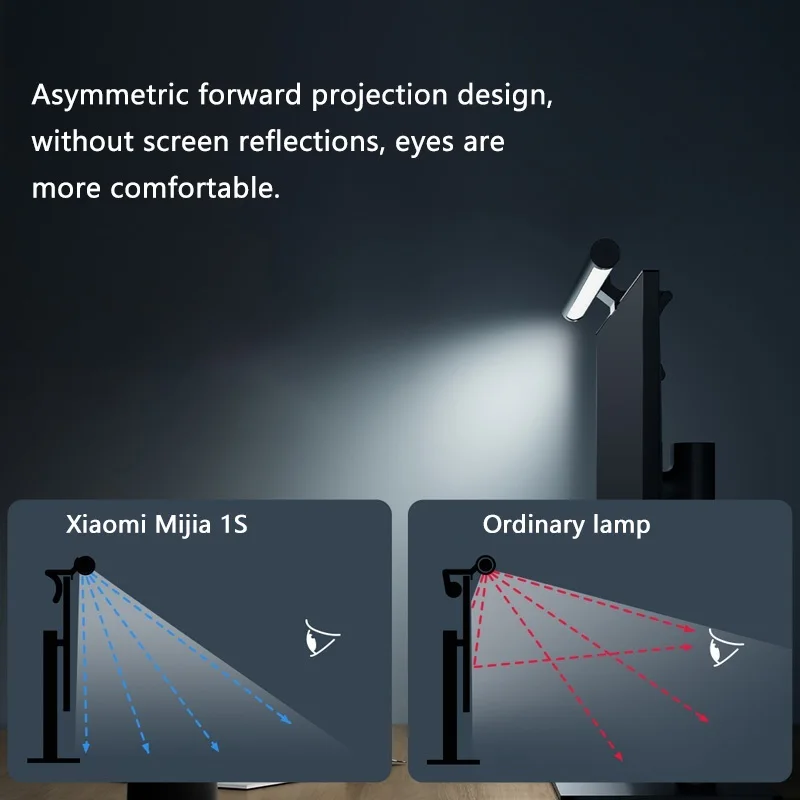 Asymmetric forward projection design, without screen reflections, eyes are more comfortable.

Xiaomi Mijia 1S

Ordinary lamp